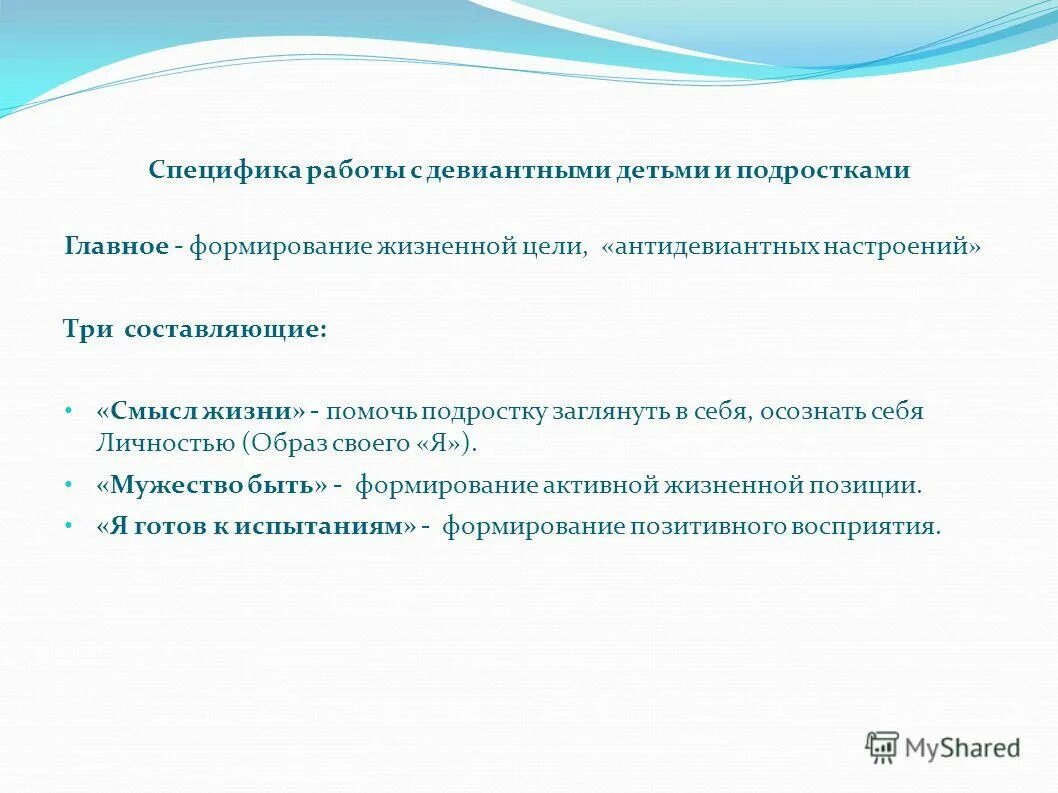 Специфика работы с девиантными детьми и подростками

Главное - формирование жизненной цели, «антидевиантных настроений»

Три составляющие:

• «Смысл жизни» - помочь подростку заглянуть в себя, осознать себя Личностью (Образ своего «Я»).
• «Мужество быть» - формирование активной жизненной позиции.
• «Я готов к испытаниям» - формирование позитивного восприятия.

MyShared